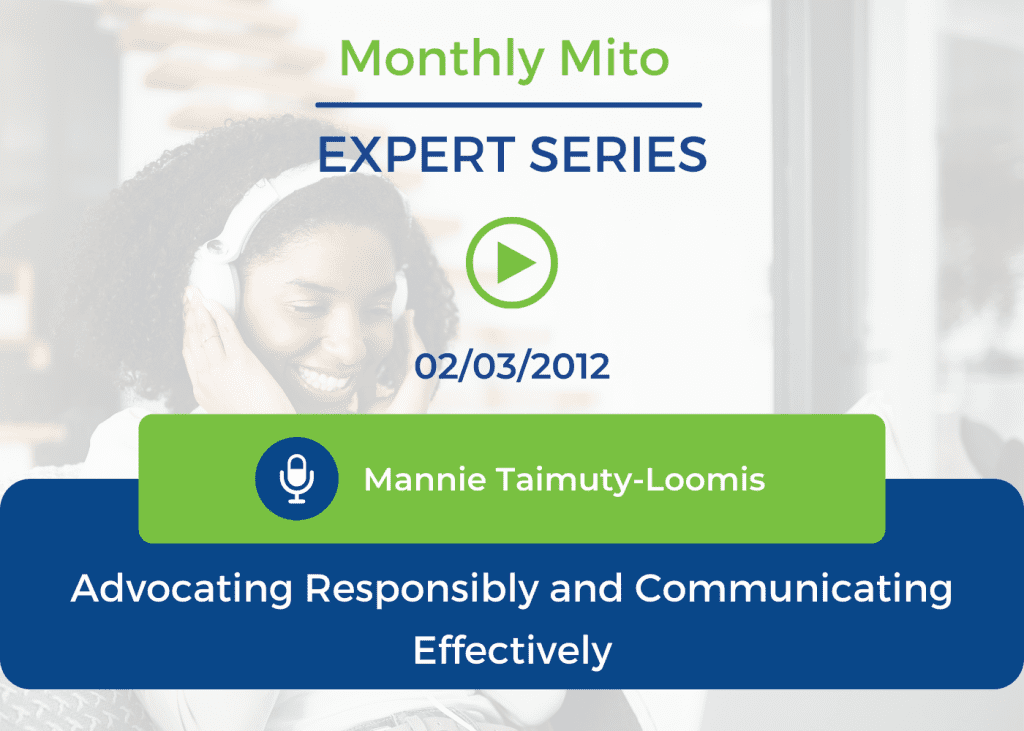 Monthly Mito

EXPERT SERIES

02/03/2012

Mannie Taimuty-Loomis

Advocating Responsibly and Communicating Effectively